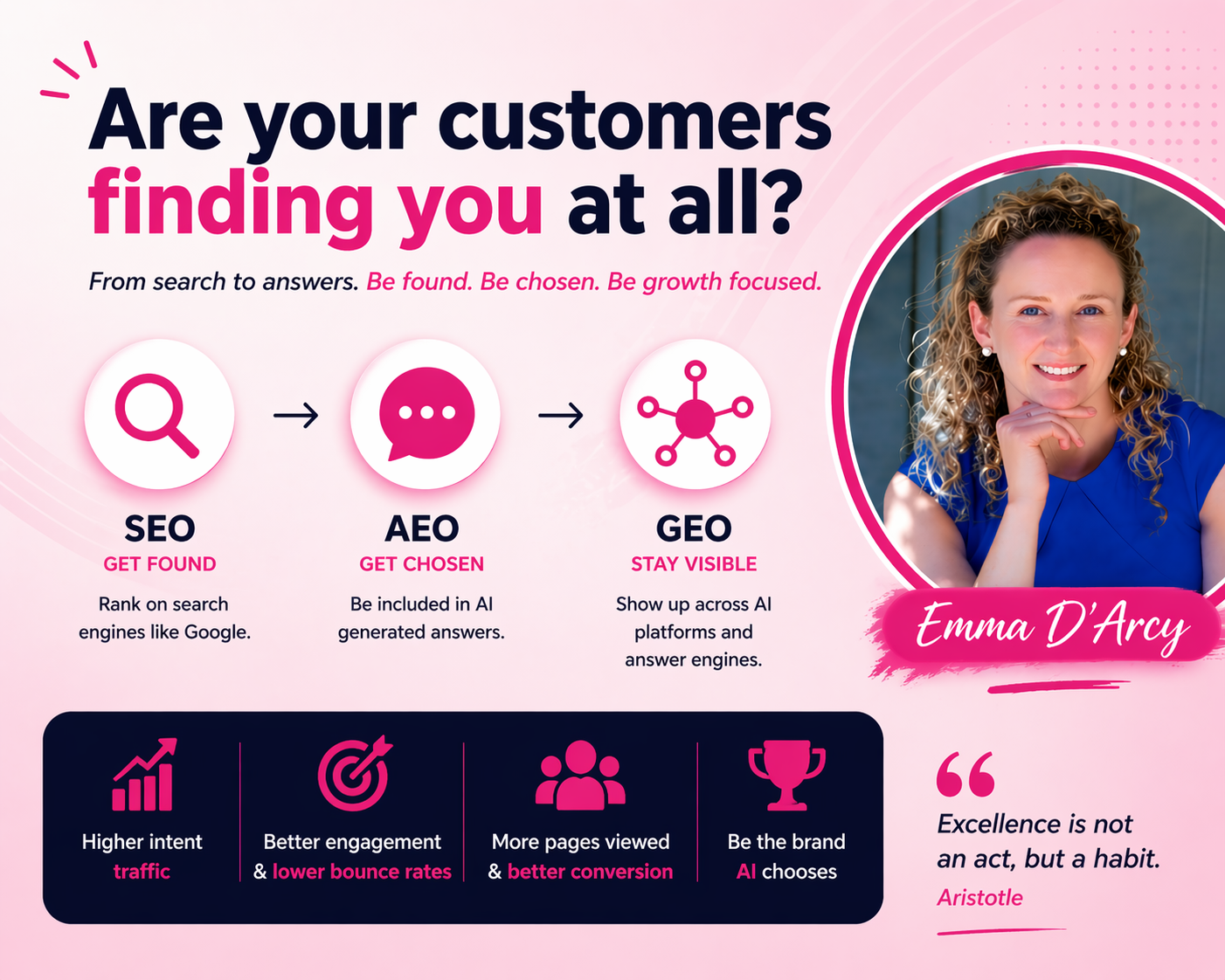 Are your customers finding you at all?

From search to answers. Be found. Be chosen. Be growth focused.

SEO
GET FOUND
Rank on search engines like Google.

AEO
GET CHOSEN
Be included in AI generated answers.

GEO
STAY VISIBLE
Show up across AI platforms and answer engines.

Emma D'Arcy

Higher intent traffic

Better engagement & lower bounce rates

More pages viewed & better conversion

Be the brand AI chooses

Excellence is not an act, but a habit.
Aristotle